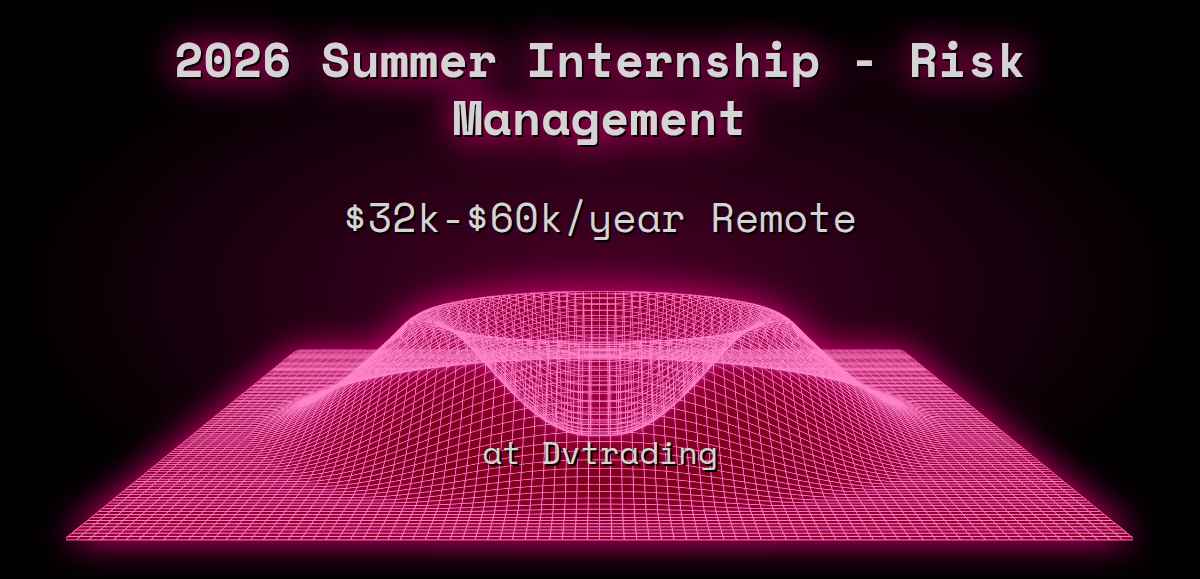 2026 Summer Internship - Risk Management

\$32k-\$60k/year Remote

at Dvtrading